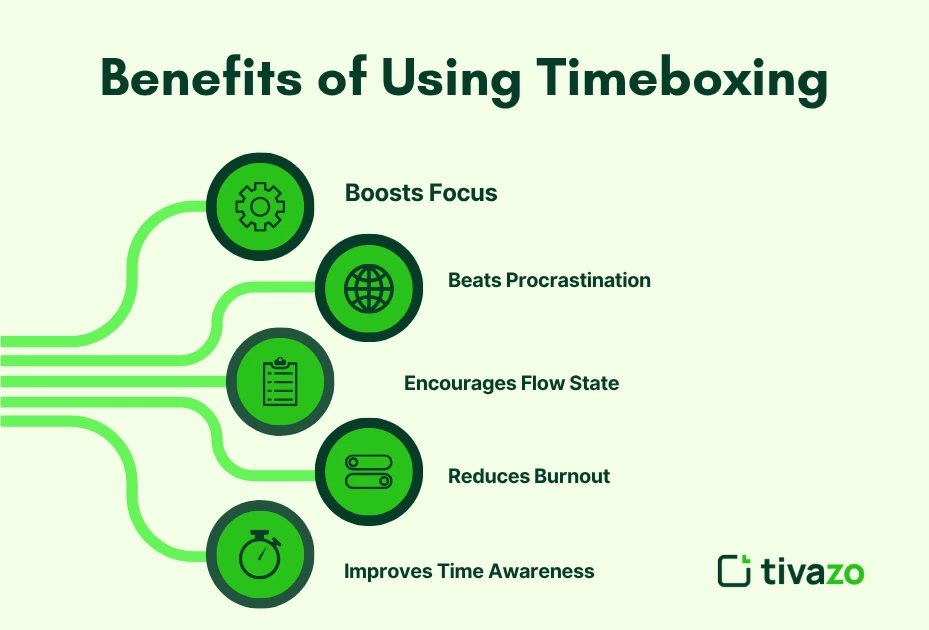 Benefits of Using Timeboxing

Boosts Focus

Beats Procrastination

Encourages Flow State

Reduces Burnout

Improves Time Awareness

tivazo